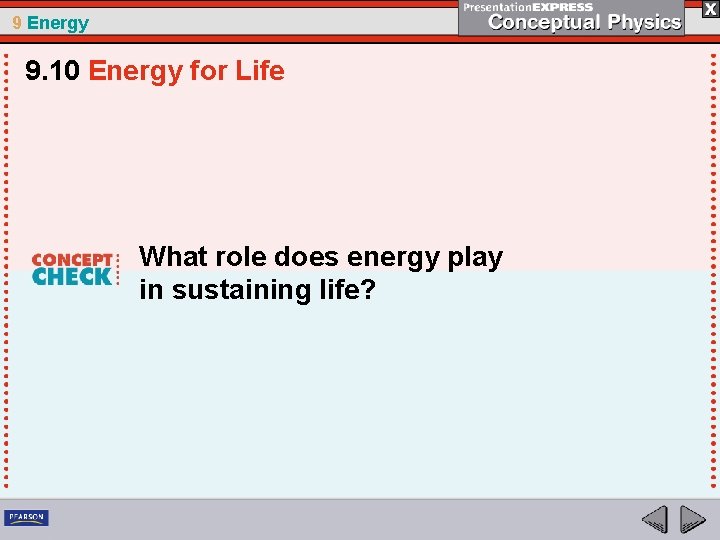 9 Energy

PresentationEXPRESS
Conceptual Physics

X

9.10 Energy for Life

CONCEPT CHECK

What role does energy play in sustaining life?

PEARSON